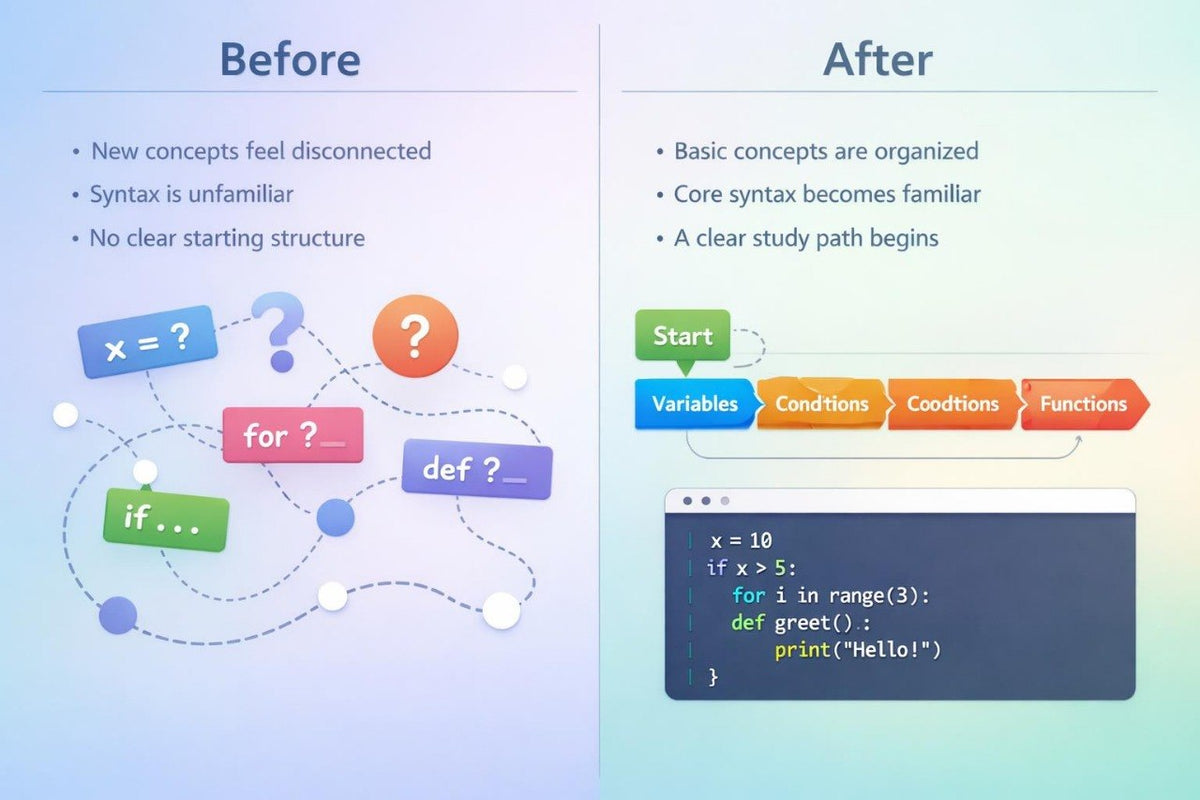 Before

• New concepts feel disconnected
• Syntax is unfamiliar
• No clear starting structure

x = ?
?
?
for ?_
def ?_
if...

After

• Basic concepts are organized
• Core syntax becomes familiar
• A clear study path begins

Start
Variables
Condtions
Coodtions
Functions

x = 10
if x > 5:
for i in range(3):
def greet():
print("Hello!")
}